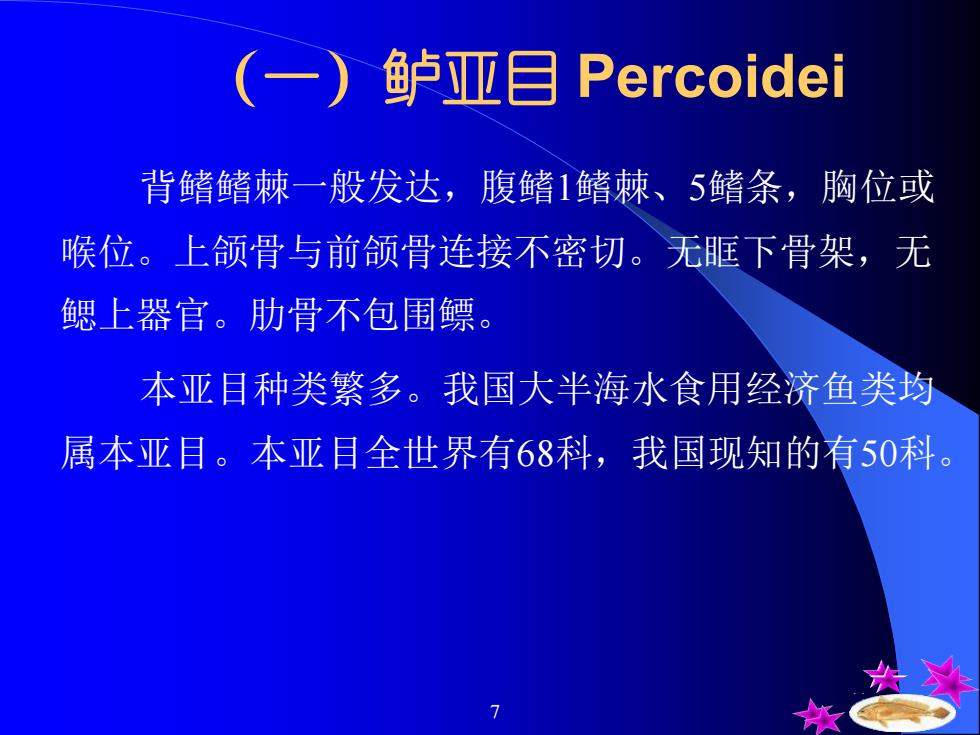 （一）鲈亚目 Percoidei

背鳍鳍棘一般发达，腹鳍1鳍棘、5鳍条，胸位或喉位。上颌骨与前颌骨连接不密切。无眶下骨架，无鳃上器官。肋骨不包围鳔。

本亚目种类繁多。我国大半海水食用经济鱼类均属本亚目。本亚目全世界有68科，我国现知的有50科。

7